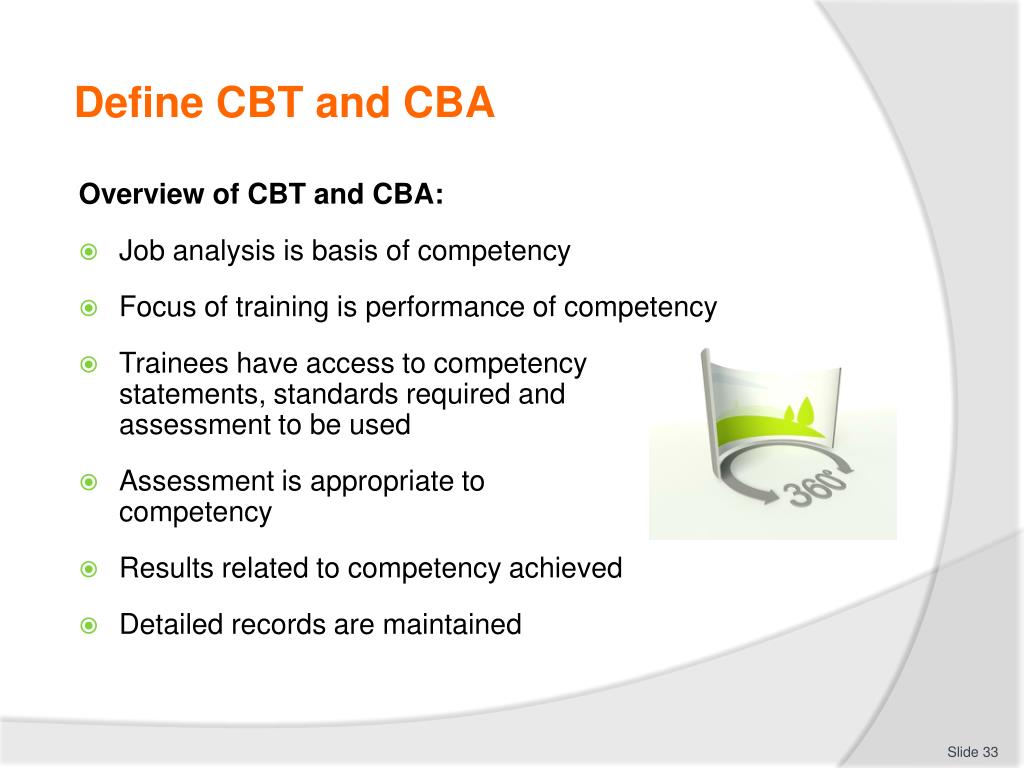 Define CBT and CBA

Overview of CBT and CBA:

Job analysis is basis of competency

Focus of training is performance of competency

Trainees have access to competency statements, standards required and assessment to be used

Assessment is appropriate to competency

Results related to competency achieved

Detailed records are maintained

360°

Slide 33